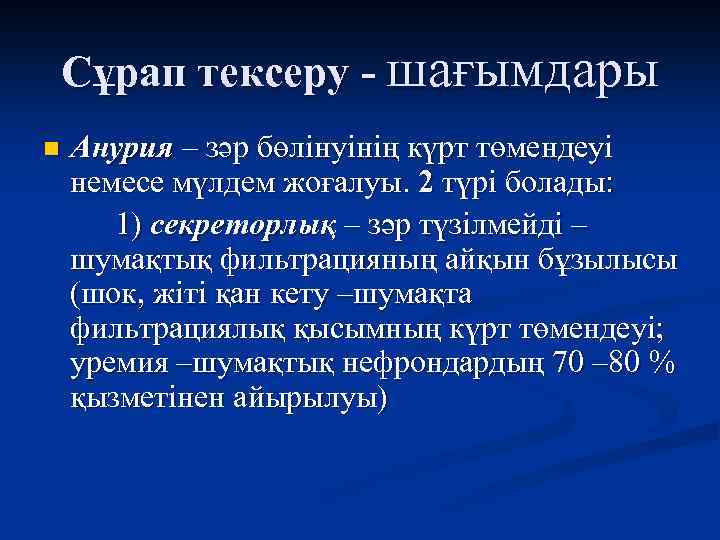 Сұрап тексеру - шағымдары

Анурия – зәр бөлінуінің күрт төмендеуі немесе мүлдем жоғалуы. 2 түрі болады:

1) секреторлық – зәр түзілмейді – шумақтық фильтрацияның айқын бұзылысы (шок, жіті қан кету –шумақта фильтрациялық қысымның күрт төмендеуі; уремия –шумақтық нефрондардың 70 –80 % қызметінен айырылуы)